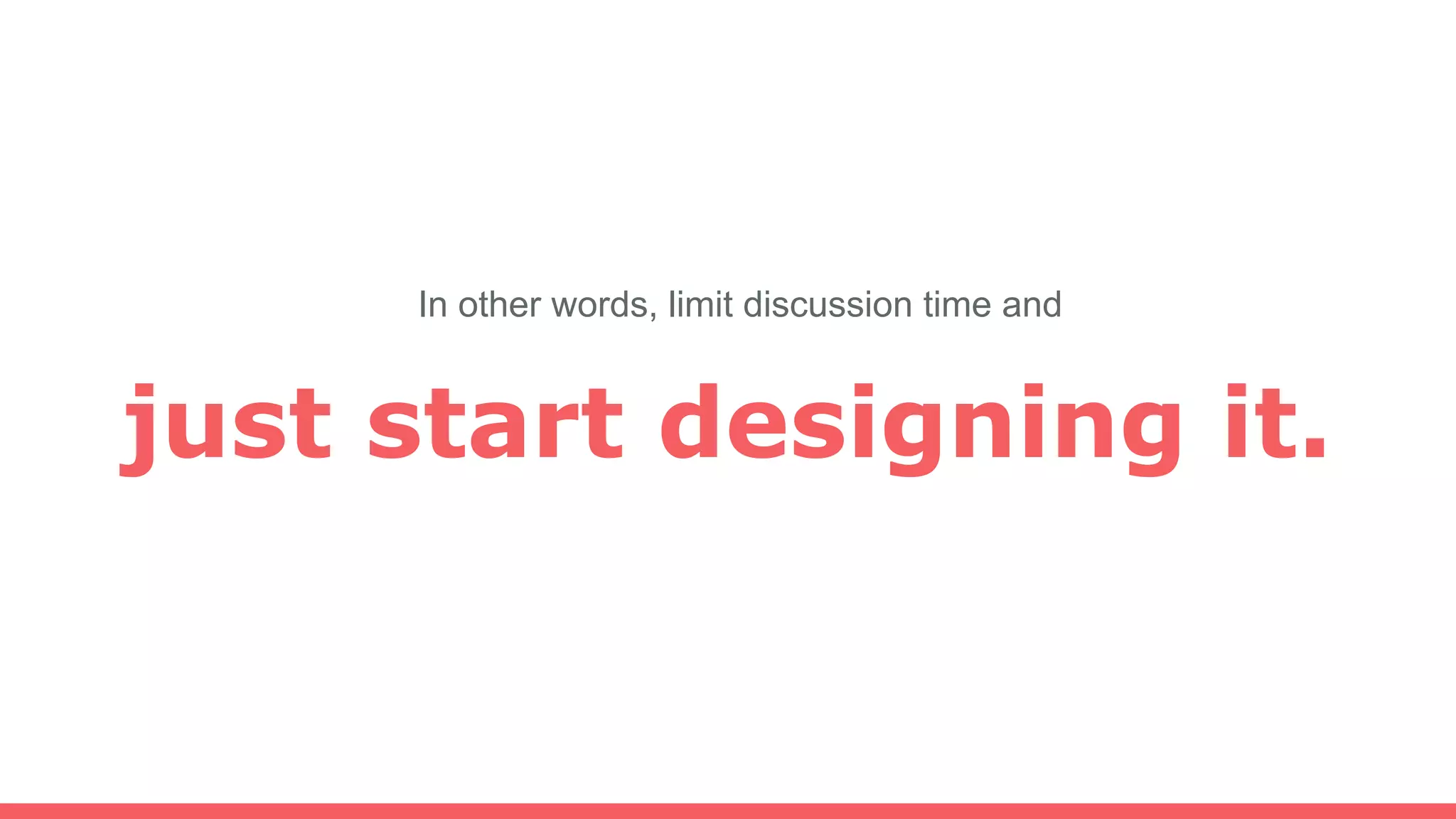 In other words, limit discussion time and

just start designing it.